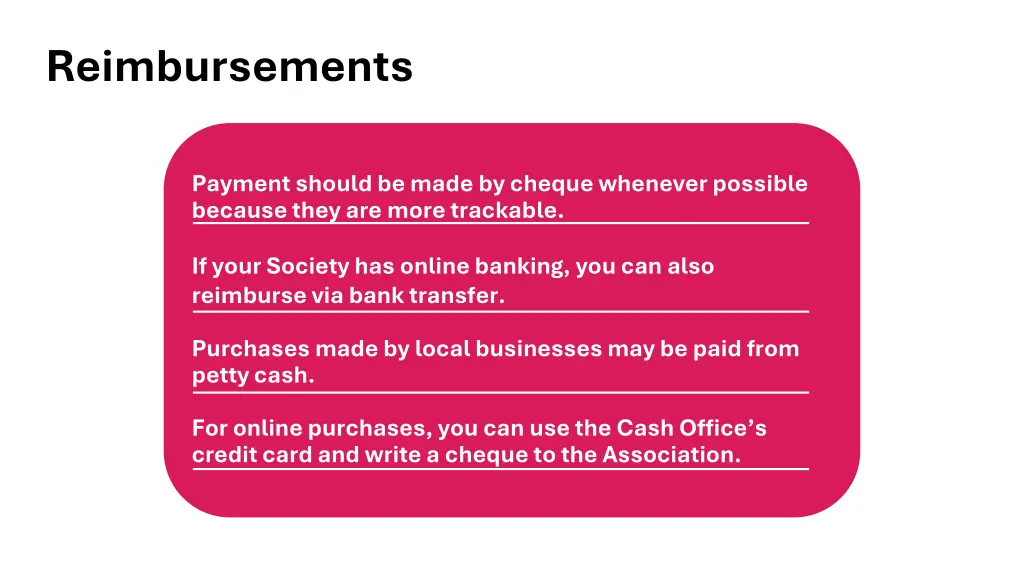 Reimbursements

Payment should be made by cheque whenever possible because they are more trackable.

If your Society has online banking, you can also reimburse via bank transfer.

Purchases made by local businesses may be paid from petty cash.

For online purchases, you can use the Cash Office's credit card and write a cheque to the Association.